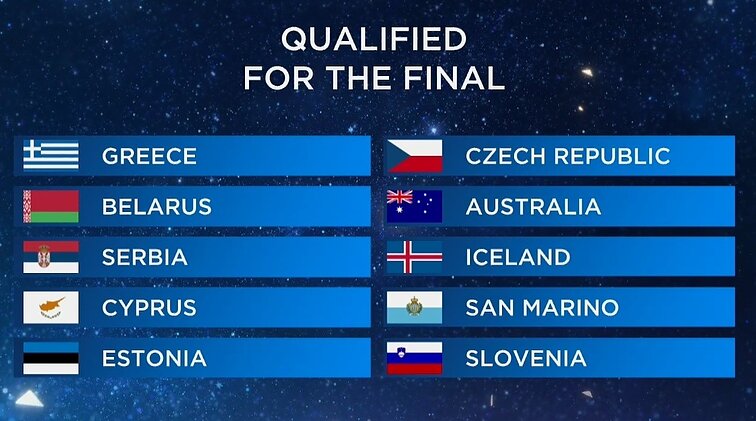 QUALIFIED
FOR THE FINAL

GREECE
BELARUS
SERBIA
CYPRUS
ESTONIA

CZECH REPUBLIC
AUSTRALIA
ICELAND
SAN MARINO
SLOVENIA